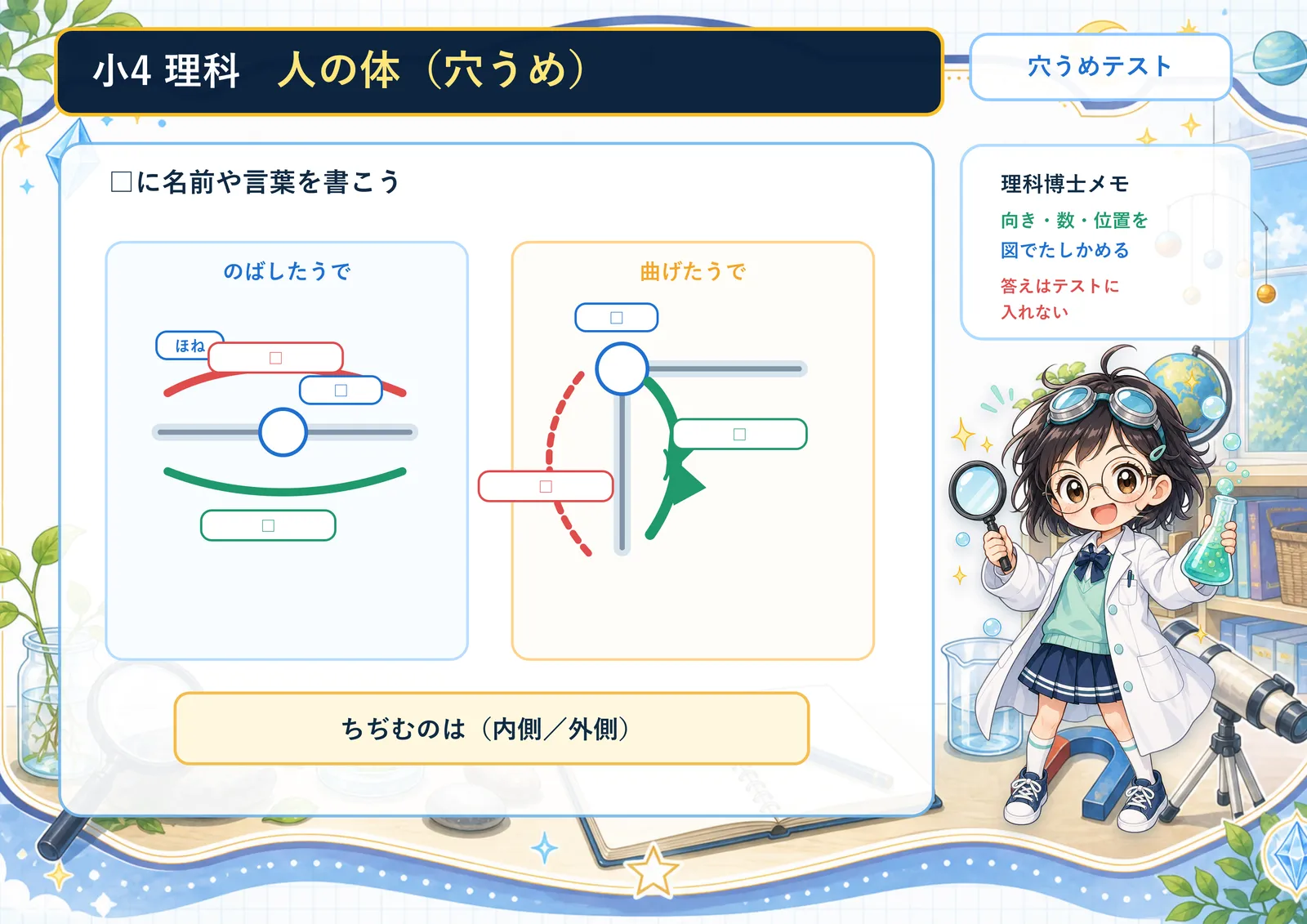 小4 理科　人の体（穴うめ）

穴うめテスト

□に名前や言葉を書こう

のばしたうで

ほね

□

□

□

曲げたうで

□

□

□

ちぢむのは（内側／外側）

理科博士メモ

向き・数・位置を図でたしかめる

答えはテストに入れない